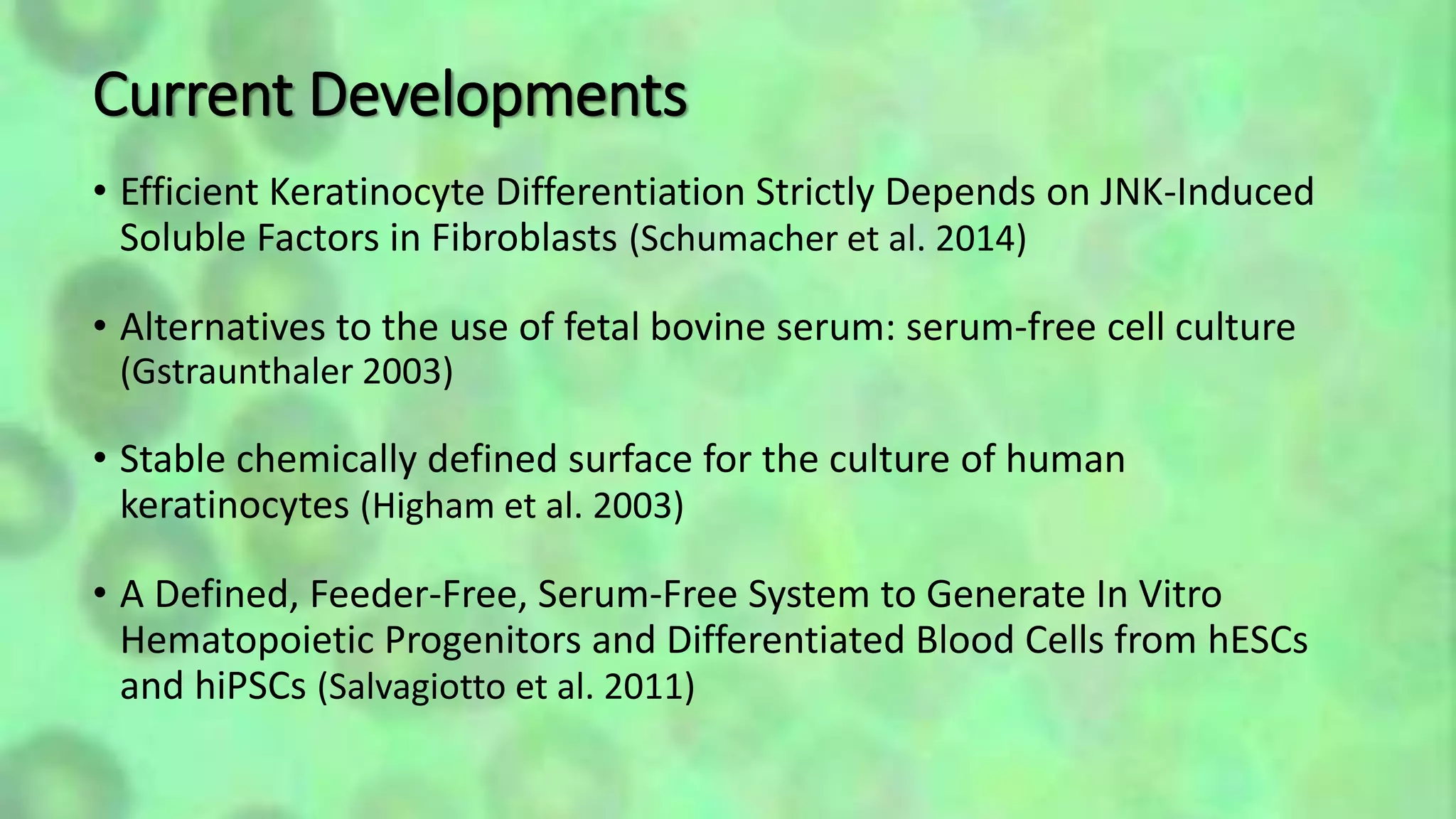 Current Developments

• Efficient Keratinocyte Differentiation Strictly Depends on JNK-Induced Soluble Factors in Fibroblasts (Schumacher et al. 2014)

• Alternatives to the use of fetal bovine serum: serum-free cell culture (Gstraunthaler 2003)

• Stable chemically defined surface for the culture of human keratinocytes (Higham et al. 2003)

• A Defined, Feeder-Free, Serum-Free System to Generate In Vitro Hematopoietic Progenitors and Differentiated Blood Cells from hESCs and hiPSCs (Salvagiotto et al. 2011)